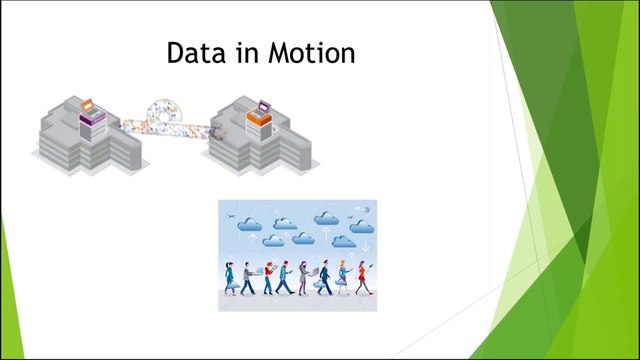 Data in Motion